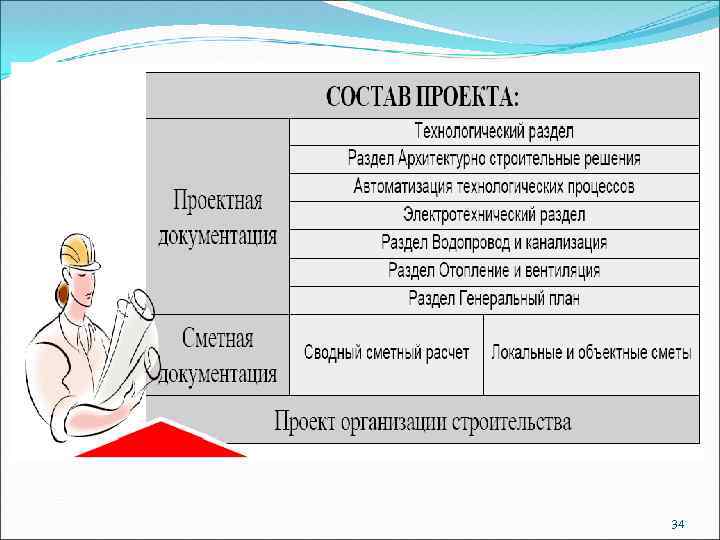 | СОСТАВ ПРОЕКТА: | | |
|---|---|---|
| Проектная документация | Технологический раздел | |
| | Раздел Архитектурно строительные решения | |
| | Автоматизация технологических процессов | |
| | Электротехнический раздел | |
| | Раздел Водопровод и канализация | |
| | Раздел Отопление и вентиляция | |
| | Раздел Генеральный план | |
| Сметная документация | Сводный сметный расчет | Локальные и объектные сметы |
| Проект организации строительства | | |

34